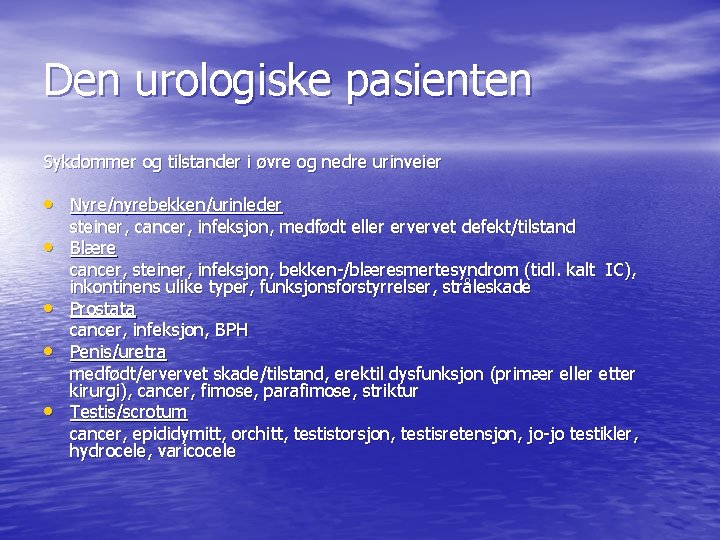 Den urologiske pasienten

Sykdommer og tilstander i øvre og nedre urinveier

• Nyre/nyrebekken/urinleder
steiner, cancer, infeksjon, medfødt eller ervervet defekt/tilstand
• Blære
cancer, steiner, infeksjon, bekken-/blæresmertesyndrom (tidl. kalt IC), inkontinens ulike typer, funksjonsforstyrrelser, stråleskade
• Prostata
cancer, infeksjon, BPH
• Penis/uretra
medfødt/ervervet skade/tilstand, erektil dysfunksjon (primær eller etter kirurgi), cancer, fimose, parafimose, striktur
• Testis/scrotum
cancer, epididymitt, orchitt, testistorsjon, testisretensjon, jo-jo testikler, hydrocele, varicocele